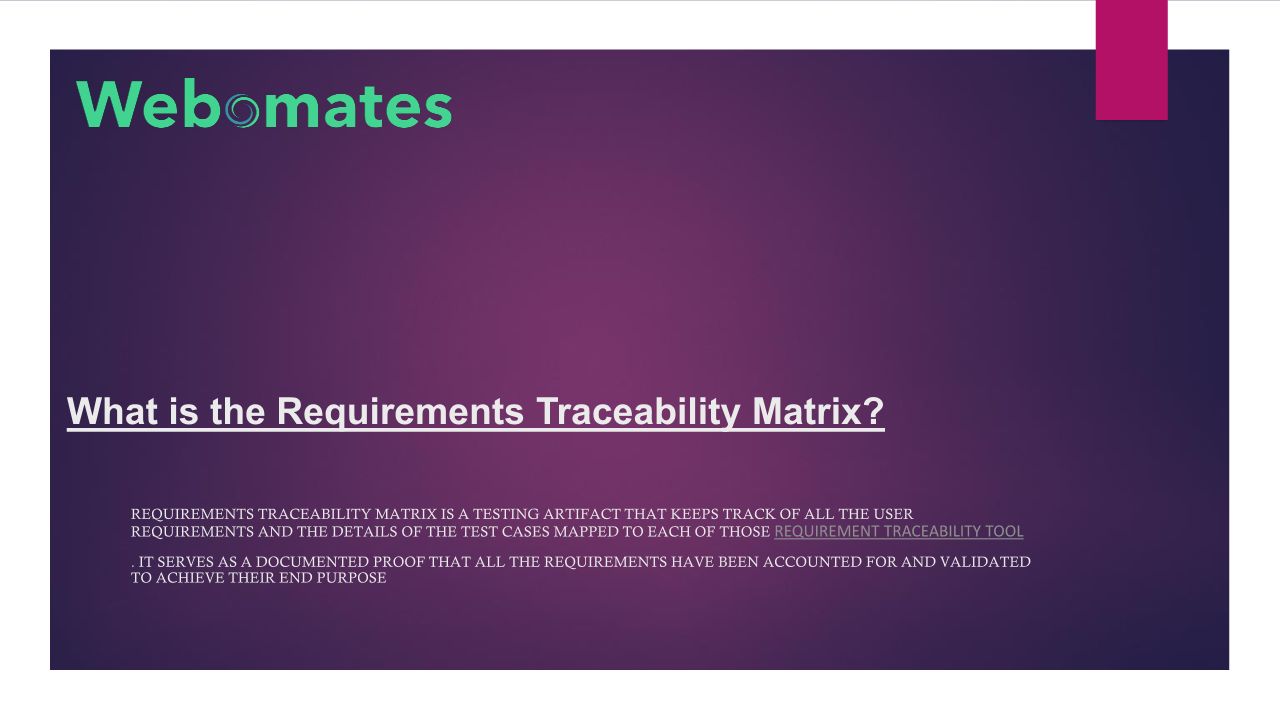 Webomates

What is the Requirements Traceability Matrix?

REQUIREMENTS TRACEABILITY MATRIX IS A TESTING ARTIFACT THAT KEEPS TRACK OF ALL THE USER REQUIREMENTS AND THE DETAILS OF THE TEST CASES MAPPED TO EACH OF THOSE REQUIREMENT TRACEABILITY TOOL

. IT SERVES AS A DOCUMENTED PROOF THAT ALL THE REQUIREMENTS HAVE BEEN ACCOUNTED FOR AND VALIDATED TO ACHIEVE THEIR END PURPOSE